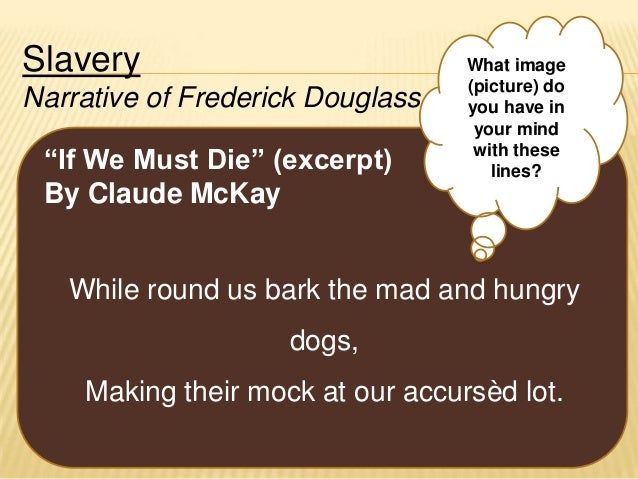 Slavery
Narrative of Frederick Douglass

What image (picture) do you have in your mind with these lines?

“If We Must Die” (excerpt)
By Claude McKay

While round us bark the mad and hungry dogs,
Making their mock at our accursèd lot.